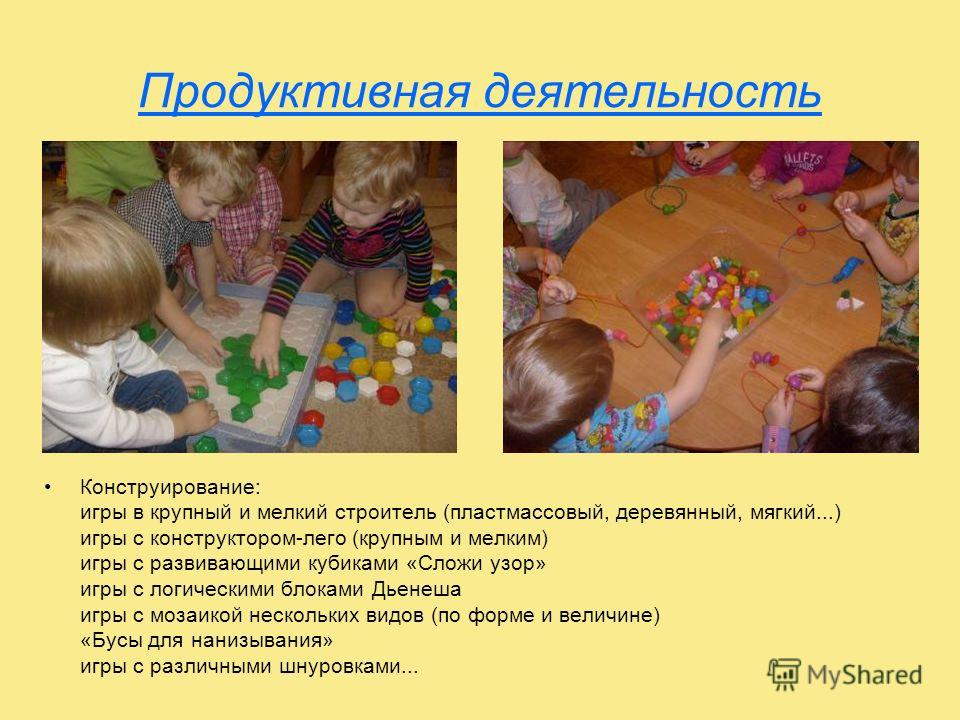 Продуктивная деятельность

• Конструирование:
игры в крупный и мелкий строитель (пластмассовый, деревянный, мягкий...)
игры с конструктором-лего (крупным и мелким)
игры с развивающими кубиками «Сложи узор»
игры с логическими блоками Дьенеша
игры с мозаикой нескольких видов (по форме и величине)
«Бусы для нанизывания»
игры с различными шнуровками...

MyShared